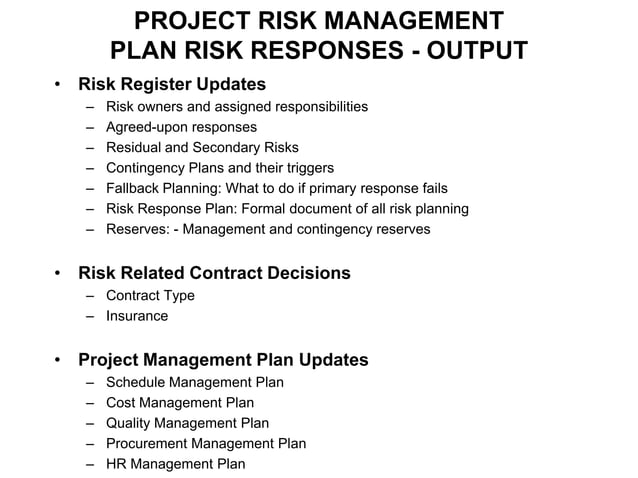 PROJECT RISK MANAGEMENT
PLAN RISK RESPONSES - OUTPUT

• Risk Register Updates
– Risk owners and assigned responsibilities
– Agreed-upon responses
– Residual and Secondary Risks
– Contingency Plans and their triggers
– Fallback Planning: What to do if primary response fails
– Risk Response Plan: Formal document of all risk planning
– Reserves: - Management and contingency reserves

• Risk Related Contract Decisions
– Contract Type
– Insurance

• Project Management Plan Updates
– Schedule Management Plan
– Cost Management Plan
– Quality Management Plan
– Procurement Management Plan
– HR Management Plan